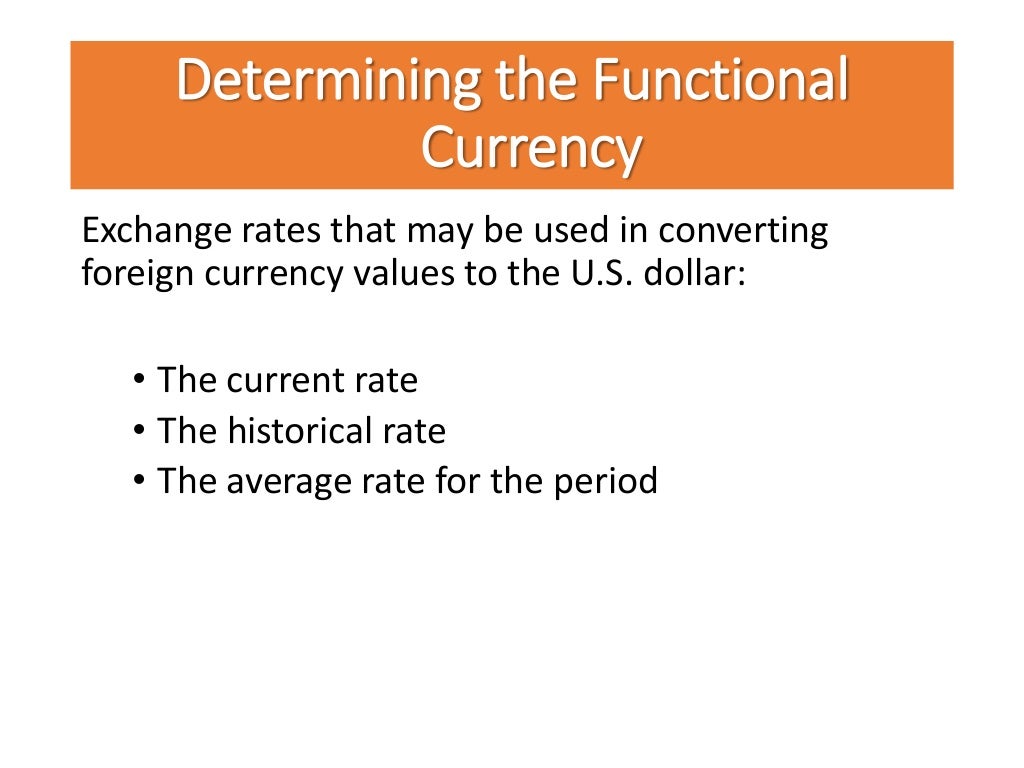 Determining the Functional Currency

Exchange rates that may be used in converting foreign currency values to the U.S. dollar:

• The current rate
• The historical rate
• The average rate for the period